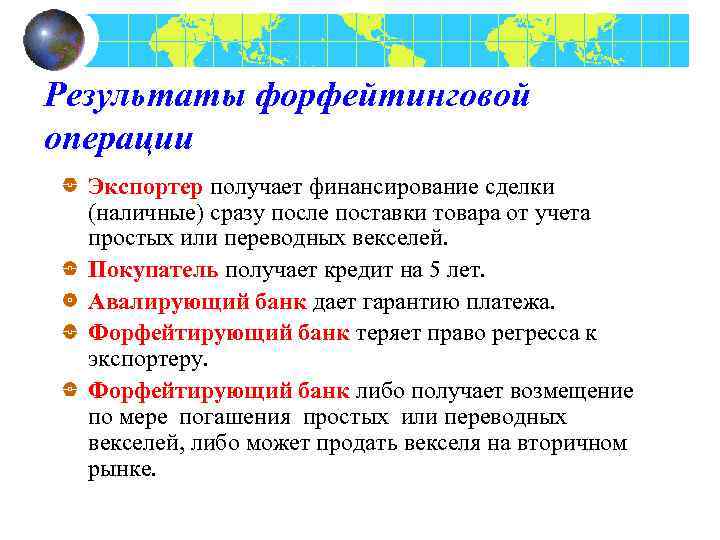 Результаты форфейтинговой операции

Экспортер получает финансирование сделки (наличные) сразу после поставки товара от учета простых или переводных векселей.

Покупатель получает кредит на 5 лет.

Авалирующий банк дает гарантию платежа.

Форфейтирующий банк теряет право регресса к экспортеру.

Форфейтирующий банк либо получает возмещение по мере погашения простых или переводных векселей, либо может продать векселя на вторичном рынке.